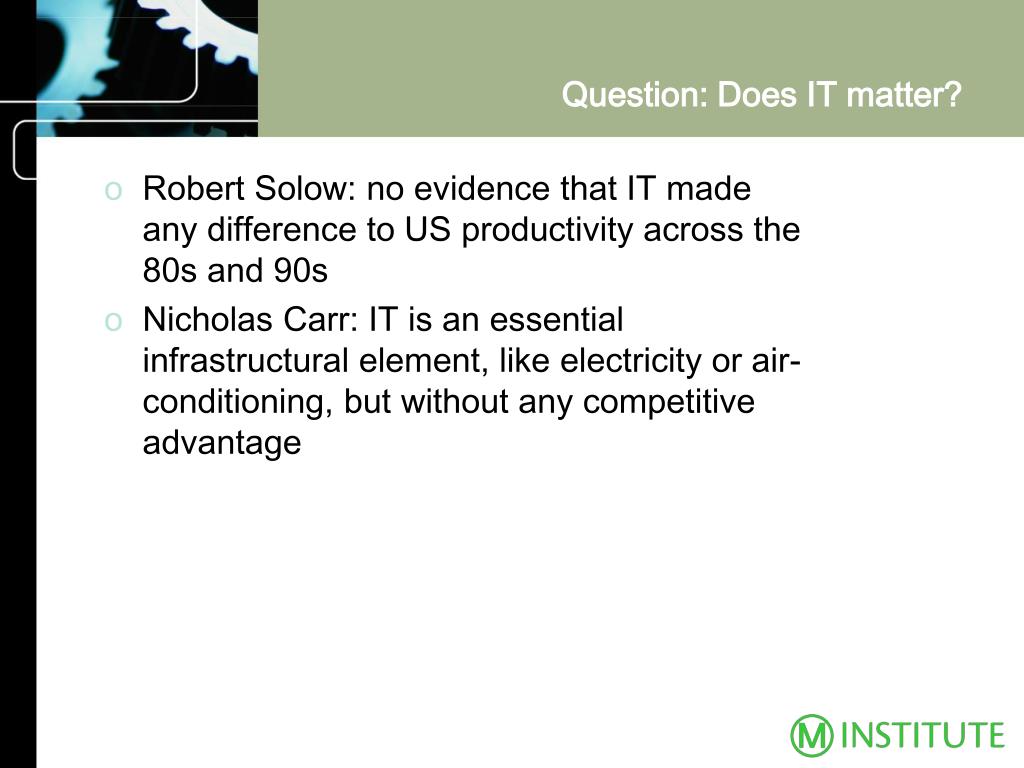 Question: Does IT matter?

o Robert Solow: no evidence that IT made any difference to US productivity across the 80s and 90s

o Nicholas Carr: IT is an essential infrastructural element, like electricity or air-conditioning, but without any competitive advantage

M INSTITUTE